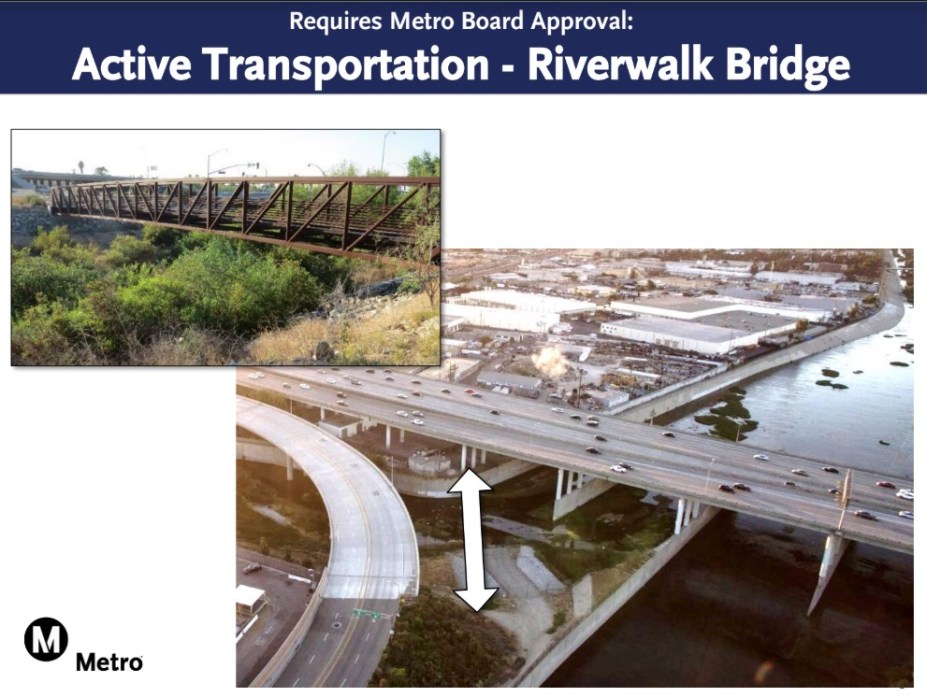 Requires Metro Board Approval:
Active Transportation - Riverwalk Bridge

M
Metro